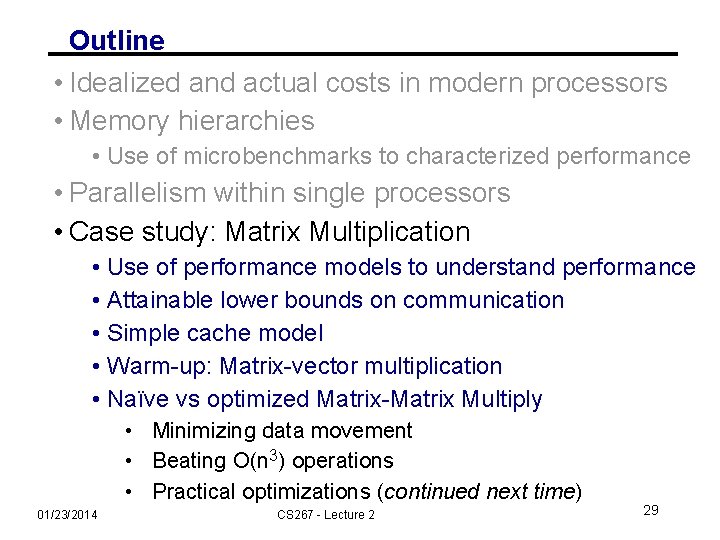 Outline

• Idealized and actual costs in modern processors
• Memory hierarchies
  • Use of microbenchmarks to characterized performance
• Parallelism within single processors
• Case study: Matrix Multiplication
  • Use of performance models to understand performance
  • Attainable lower bounds on communication
  • Simple cache model
  • Warm-up: Matrix-vector multiplication
  • Naïve vs optimized Matrix-Matrix Multiply
    • Minimizing data movement
    • Beating $O(n^3)$ operations
    • Practical optimizations (continued next time)

01/23/2014 CS267 - Lecture 2 29